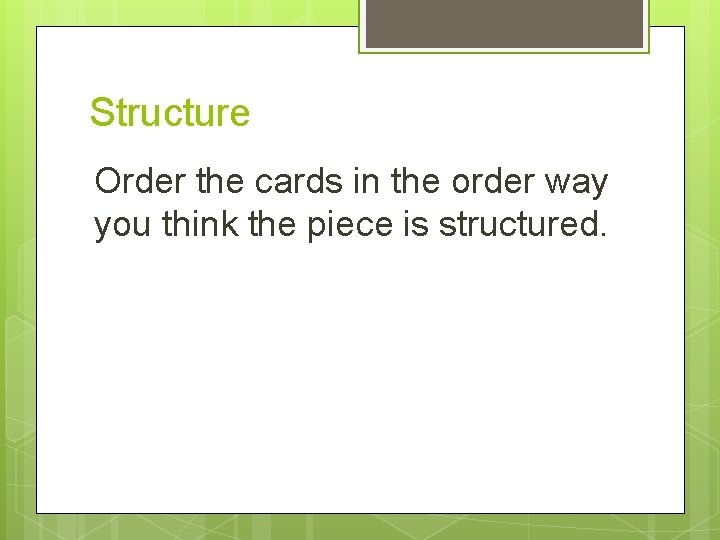 Structure

Order the cards in the order way you think the piece is structured.